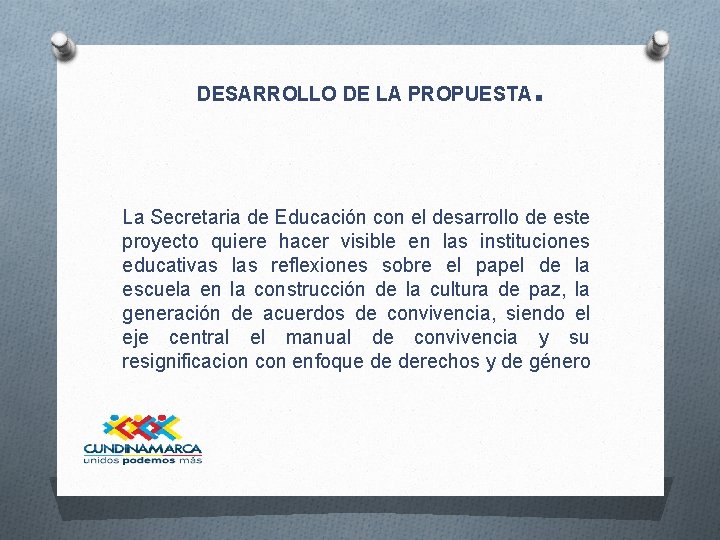 DESARROLLO DE LA PROPUESTA.

La Secretaria de Educación con el desarrollo de este proyecto quiere hacer visible en las instituciones educativas las reflexiones sobre el papel de la escuela en la construcción de la cultura de paz, la generación de acuerdos de convivencia, siendo el eje central el manual de convivencia y su resignificacion con enfoque de derechos y de género

CUNDINAMARCA
unidos podemos más